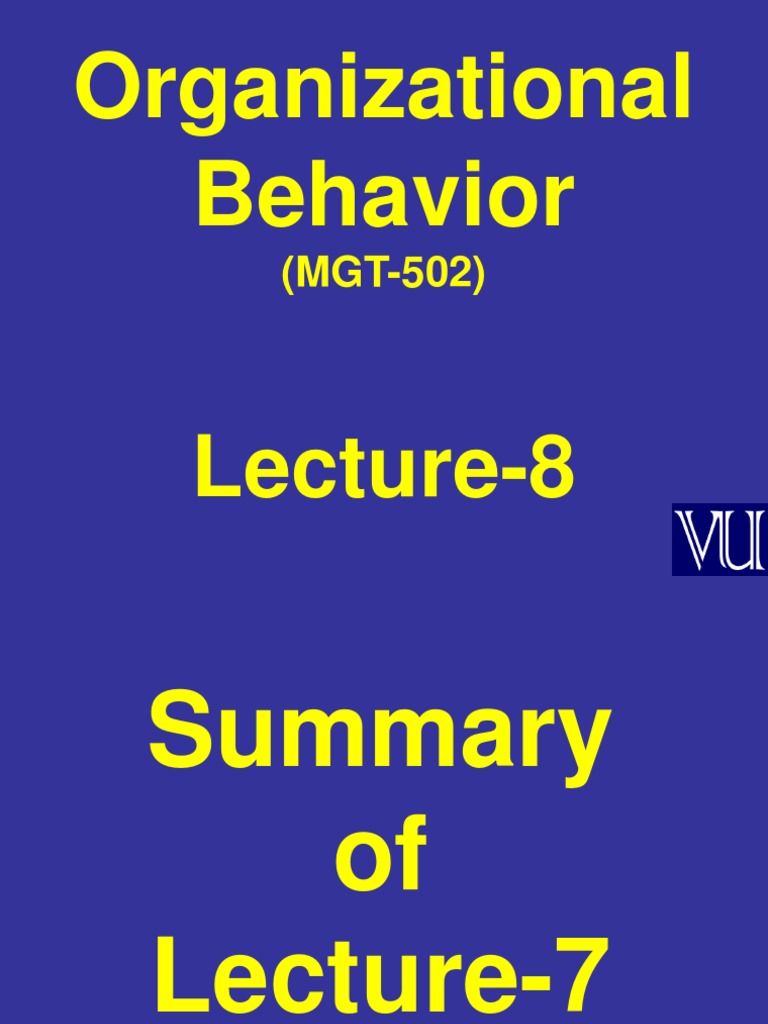 Organizational Behavior
(MGT-502)

Lecture-8

VU

Summary of Lecture-7